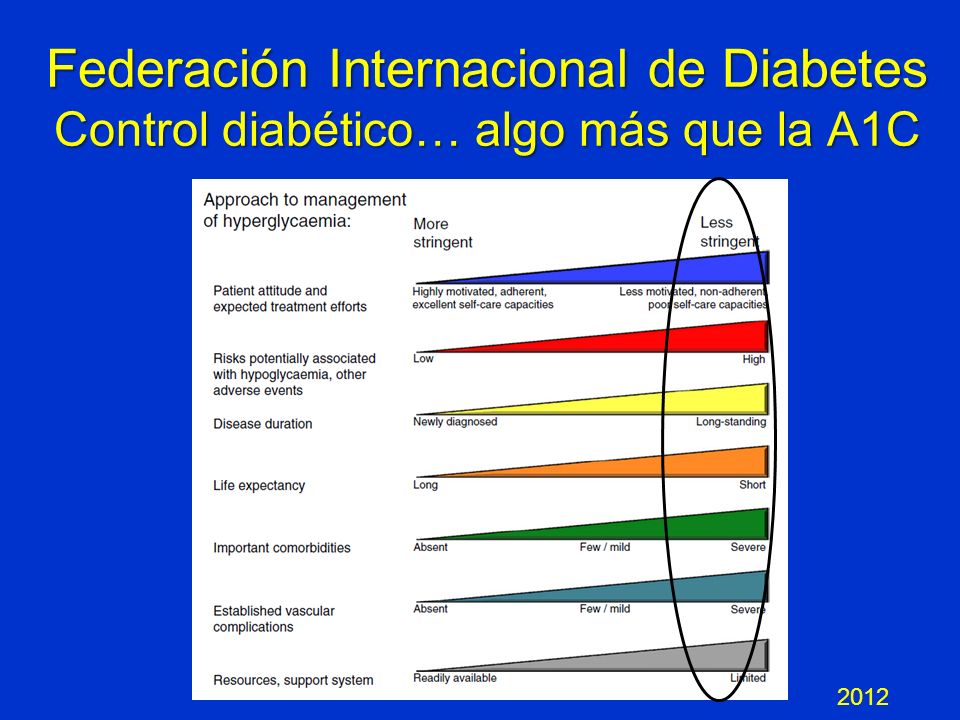 Federación Internacional de Diabetes
Control diabético… algo más que la A1C

Approach to management of hyperglycaemia:

More stringent

Less stringent

Patient attitude and expected treatment efforts

Highly motivated, adherent, excellent self-care capacities

Less motivated, non-adherent, poor self-care capacities

Risks potentially associated with hypoglycaemia, other adverse events

Low

High

Disease duration

Newly diagnosed

Long-standing

Life expectancy

Long

Short

Important comorbidities

Absent

Few / mild

Severe

Established vascular complications

Absent

Few / mild

Severe

Resources, support system

Readily available

Limited

2012